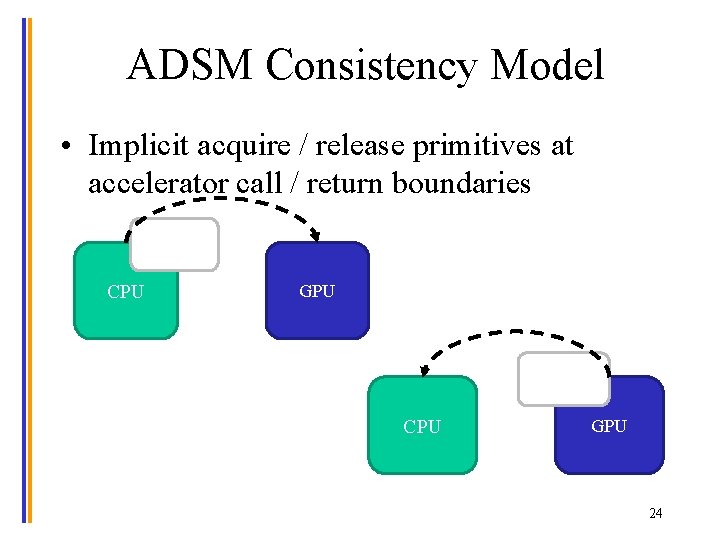 ADSM Consistency Model

• Implicit acquire / release primitives at accelerator call / return boundaries

CPU

GPU

CPU

GPU

24